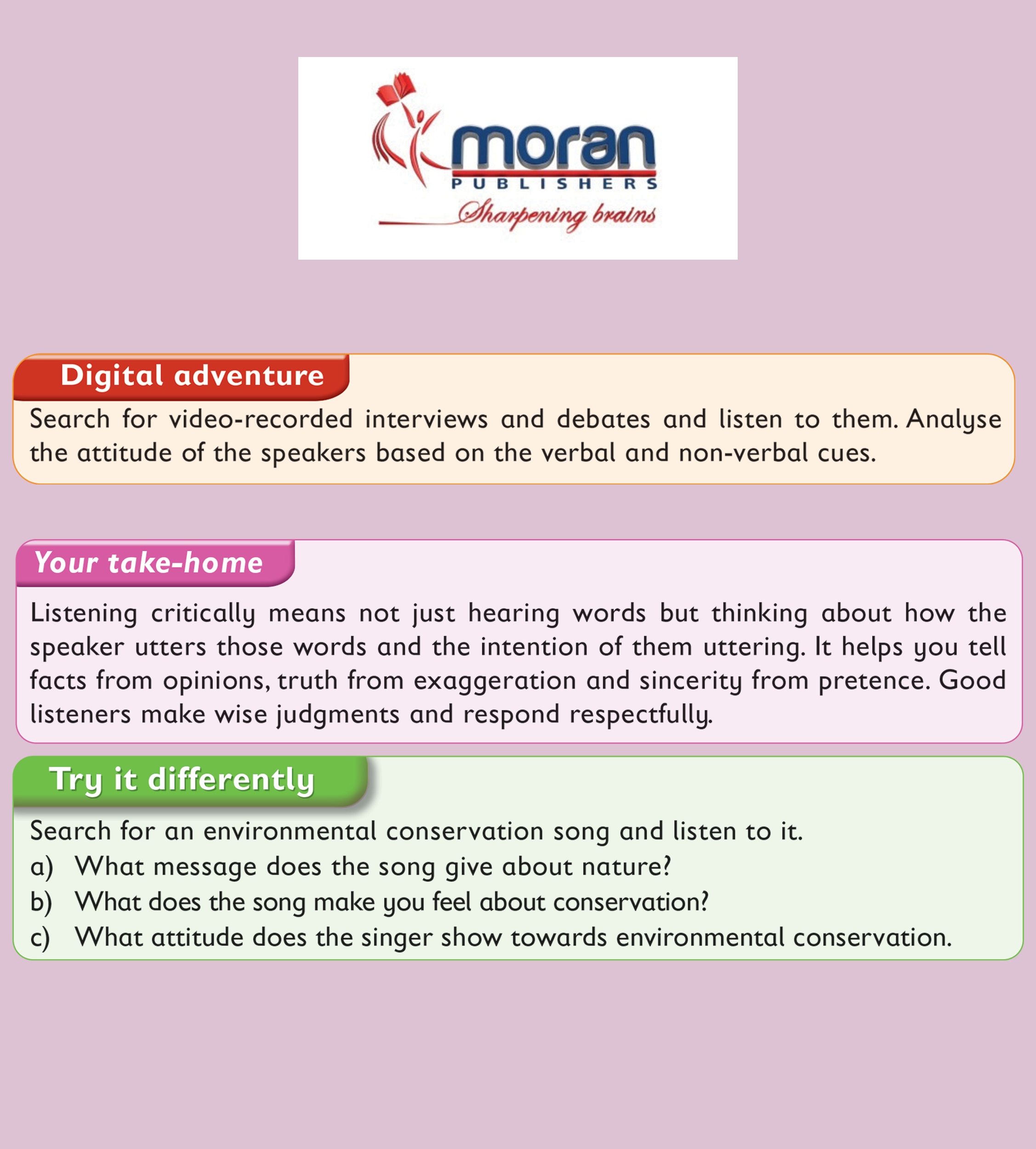 moran
PUBLISHERS
Sharpening brains

Digital adventure

Search for video-recorded interviews and debates and listen to them. Analyse the attitude of the speakers based on the verbal and non-verbal cues.

Your take-home

Listening critically means not just hearing words but thinking about how the speaker utters those words and the intention of them uttering. It helps you tell facts from opinions, truth from exaggeration and sincerity from pretence. Good listeners make wise judgments and respond respectfully.

Try it differently

Search for an environmental conservation song and listen to it.
a) What message does the song give about nature?
b) What does the song make you feel about conservation?
c) What attitude does the singer show towards environmental conservation.